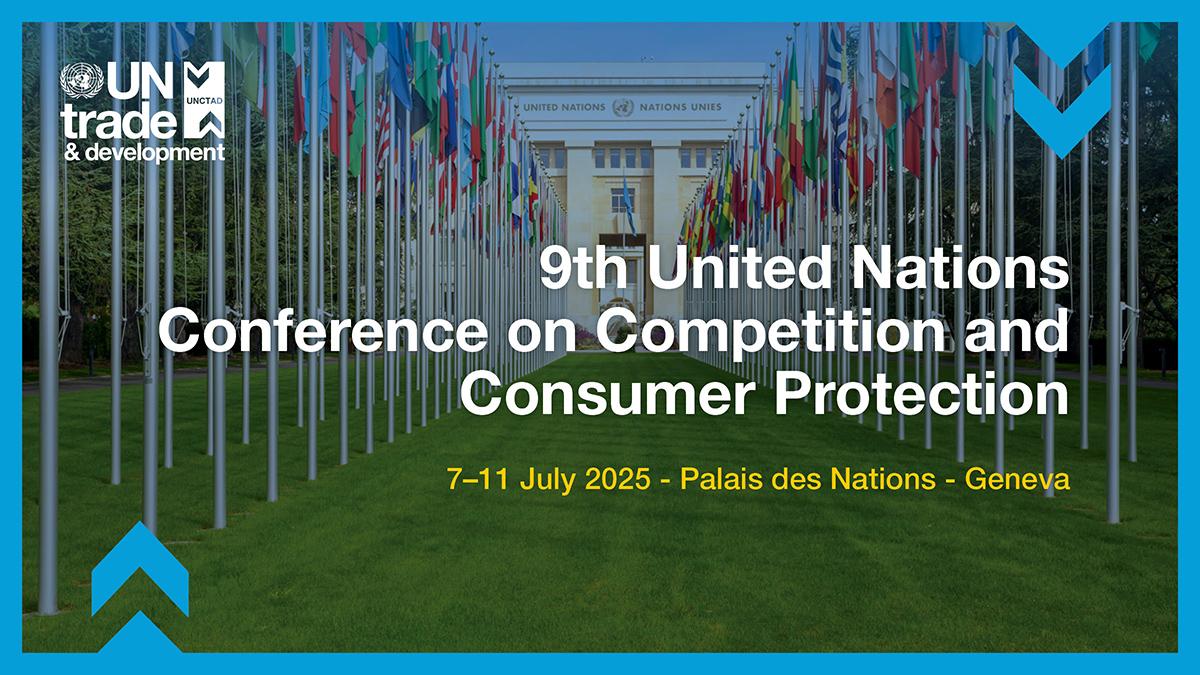 UN trade & development

UNCTAD

UNITED NATIONS NATIONS UNIES

9th United Nations Conference on Competition and Consumer Protection

7–11 July 2025 - Palais des Nations - Geneva